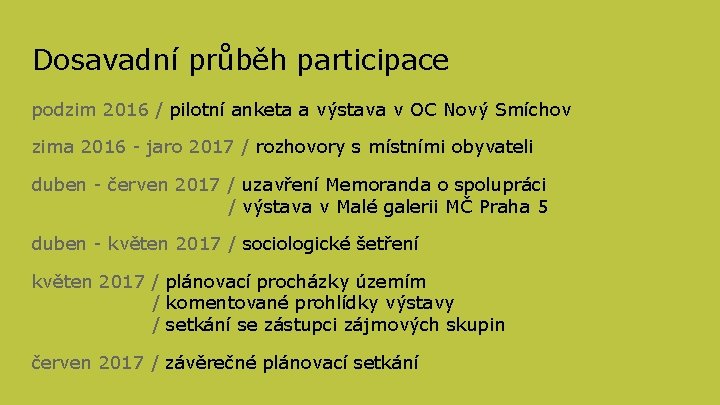 Dosavadní průběh participace

podzim 2016 / pilotní anketa a výstava v OC Nový Smíchov

zima 2016 - jaro 2017 / rozhovory s místními obyvateli

duben - červen 2017 / uzavření Memoranda o spolupráci
/ výstava v Malé galerii MČ Praha 5

duben - květen 2017 / sociologické šetření

květen 2017 / plánovací procházky územím
/ komentované prohlídky výstavy
/ setkání se zástupci zájmových skupin

červen 2017 / závěrečné plánovací setkání